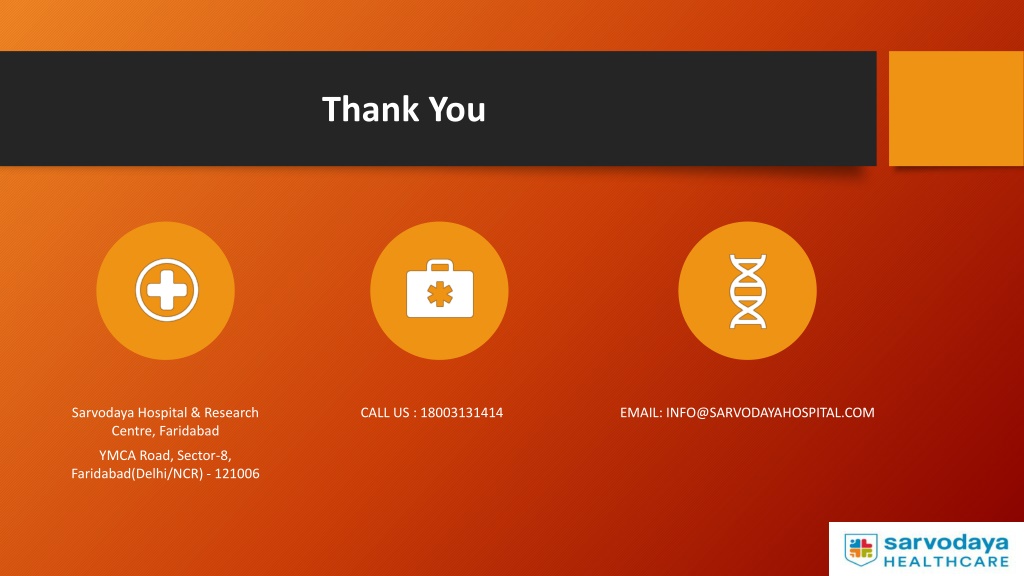 Thank You

Sarvodaya Hospital & Research Centre, Faridabad

YMCA Road, Sector-8, Faridabad(Delhi/NCR) - 121006

CALL US : 18003131414

EMAIL: INFO@SARVODAYAHOSPITAL.COM

sarvodaya HEALTHCARE